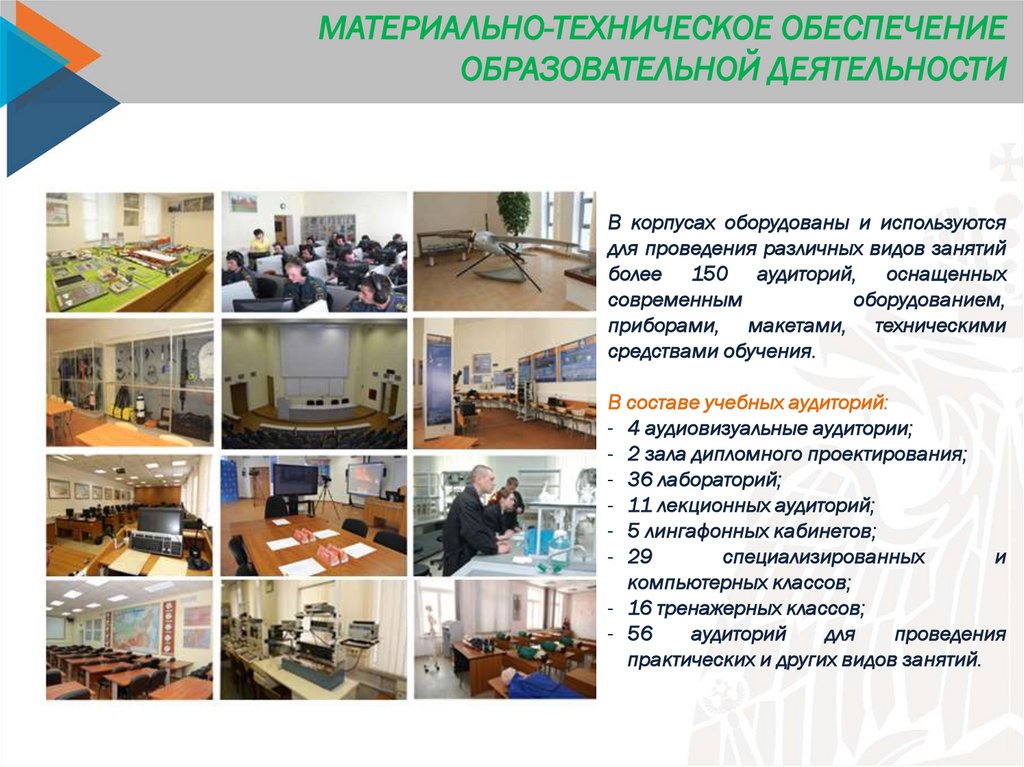 МАТЕРИАЛЬНО-ТЕХНИЧЕСКОЕ ОБЕСПЕЧЕНИЕ ОБРАЗОВАТЕЛЬНОЙ ДЕЯТЕЛЬНОСТИ

В корпусах оборудованы и используются для проведения различных видов занятий более 150 аудиторий, оснащенных современным оборудованием, приборами, макетами, техническими средствами обучения.

В составе учебных аудиторий:
- 4 аудиовизуальные аудитории;
- 2 зала дипломного проектирования;
- 36 лабораторий;
- 11 лекционных аудиторий;
- 5 лингафонных кабинетов;
- 29 специализированных и компьютерных классов;
- 16 тренажерных классов;
- 56 аудиторий для проведения практических и других видов занятий.